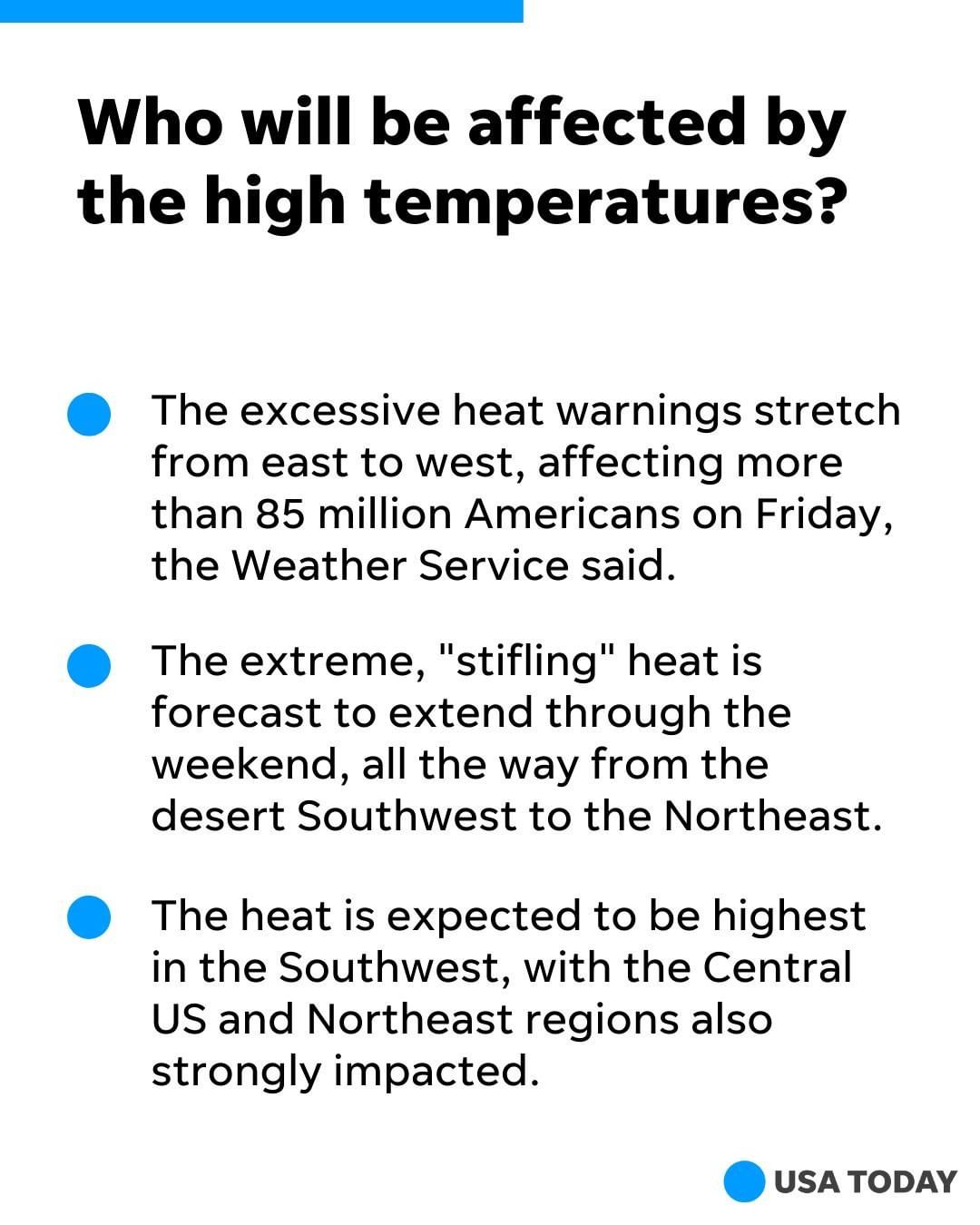 Who will be affected by the high temperatures?

The excessive heat warnings stretch from east to west, affecting more than 85 million Americans on Friday, the Weather Service said.

The extreme, "stifling" heat is forecast to extend through the weekend, all the way from the desert Southwest to the Northeast.

The heat is expected to be highest in the Southwest, with the Central US and Northeast regions also strongly impacted.

USA TODAY